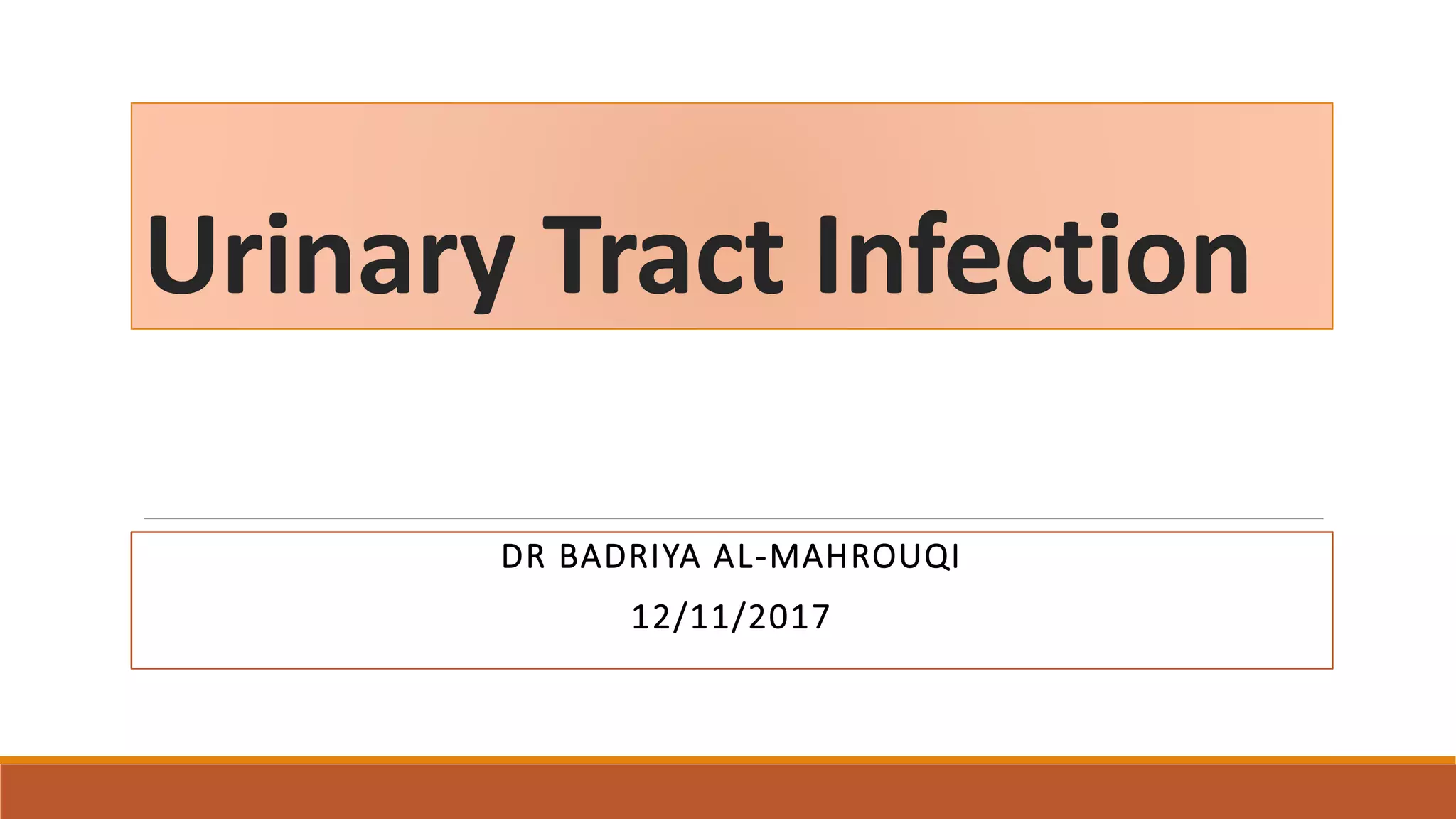 Urinary Tract Infection

DR BADRIYA AL-MAHROUQI

12/11/2017